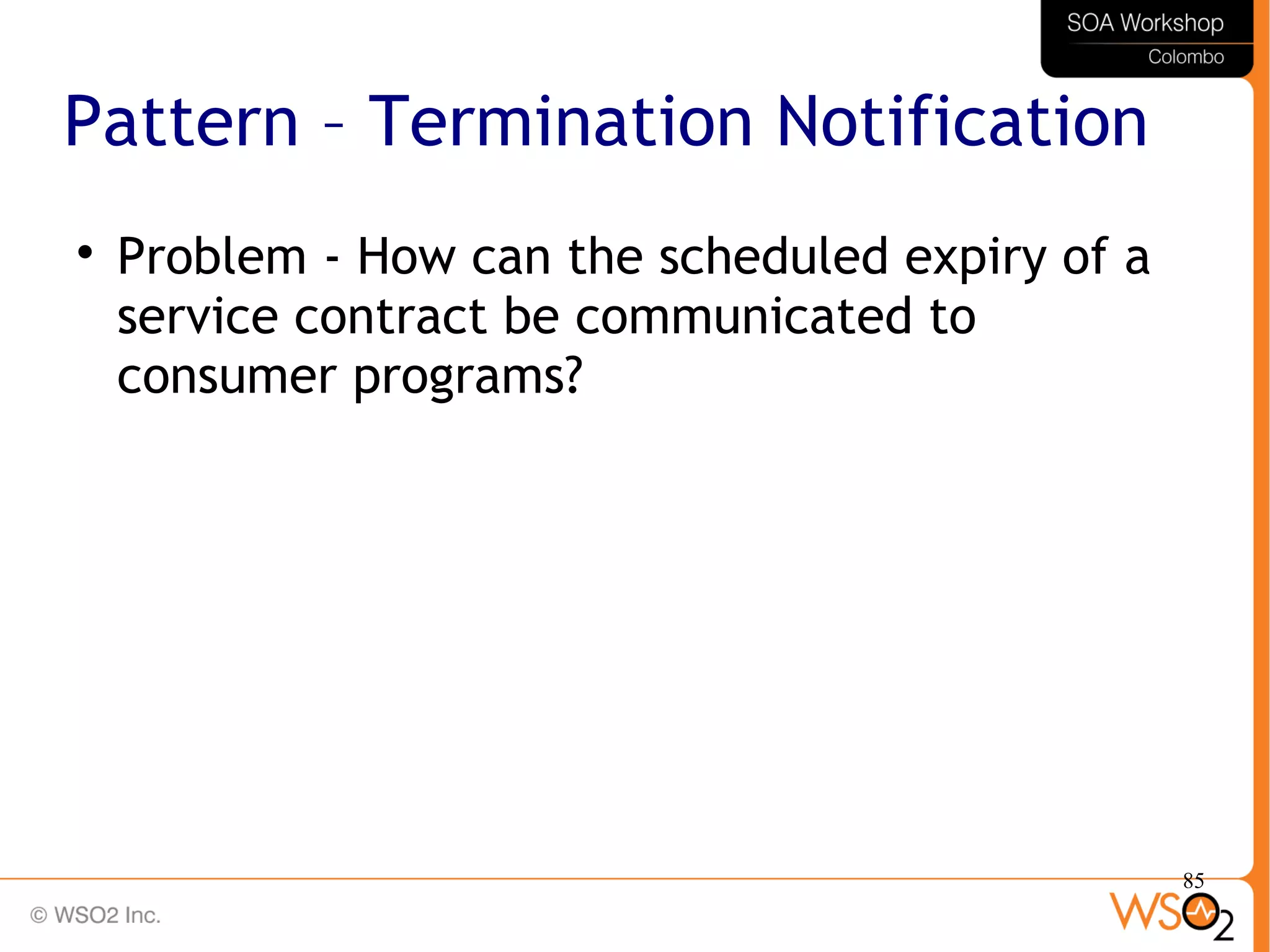 SOA Workshop
Colombo

Pattern – Termination Notification

• Problem - How can the scheduled expiry of a service contract be communicated to consumer programs?

85

© WSO2 Inc.

WSO2